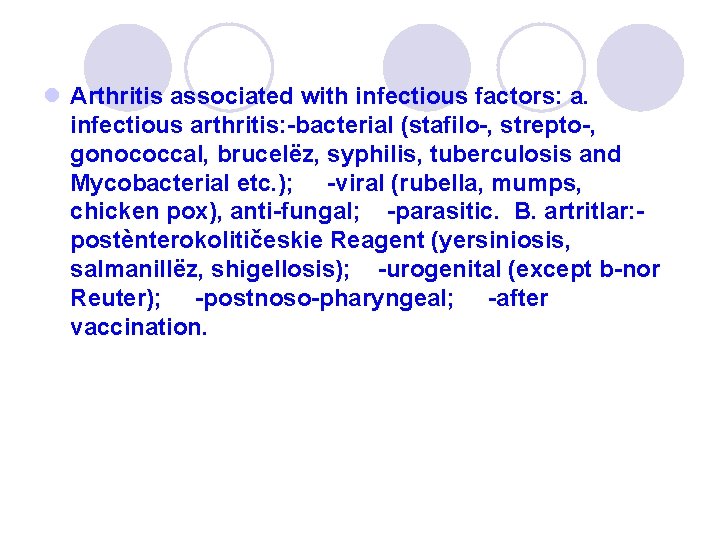 Arthritis associated with infectious factors: a. infectious arthritis:-bacterial (stafilo-, strepto-, gonococcal, brucelëz, syphilis, tuberculosis and Mycobacterial etc.); -viral (rubella, mumps, chicken pox), anti-fungal; -parasitic. B. artritlar:-postènterokolitičeskie Reagent (yersiniosis, salmanillëz, shigellosis); -urogenital (except b-nor Reuter); -postnoso-pharyngeal; -after vaccination.